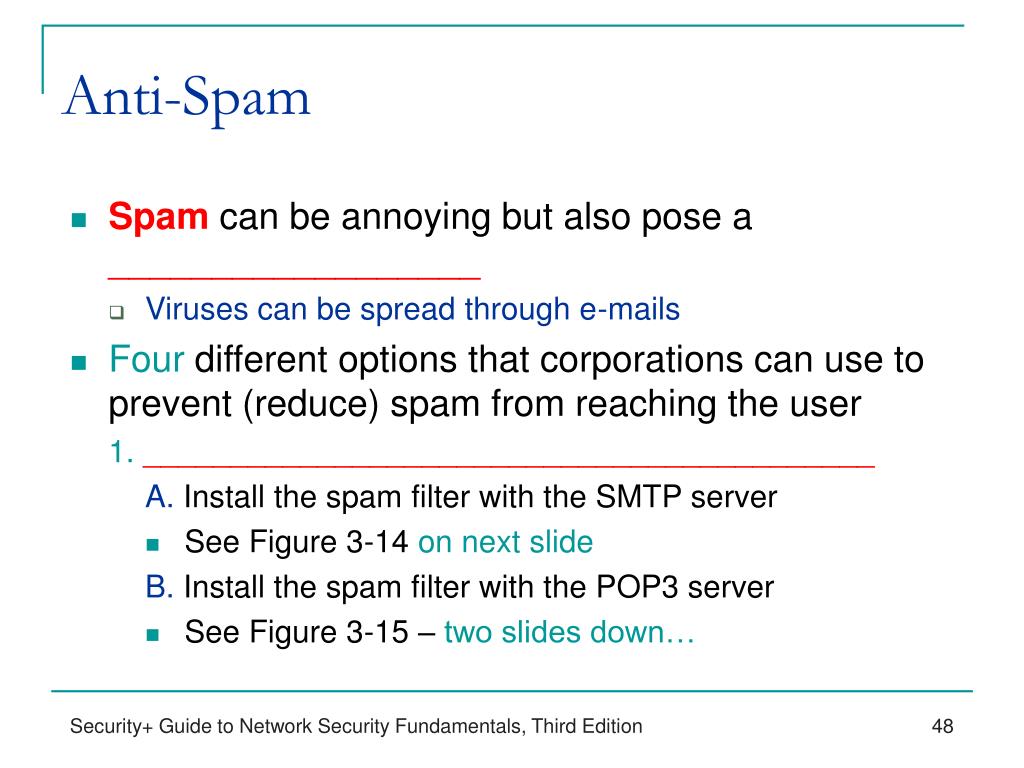 Anti-Spam

Spam can be annoying but also pose a ____________________

Viruses can be spread through e-mails

Four different options that corporations can use to prevent (reduce) spam from reaching the user

1. ________________________________________

A. Install the spam filter with the SMTP server

See Figure 3-14 on next slide

B. Install the spam filter with the POP3 server

See Figure 3-15 – two slides down…

Security+ Guide to Network Security Fundamentals, Third Edition

48